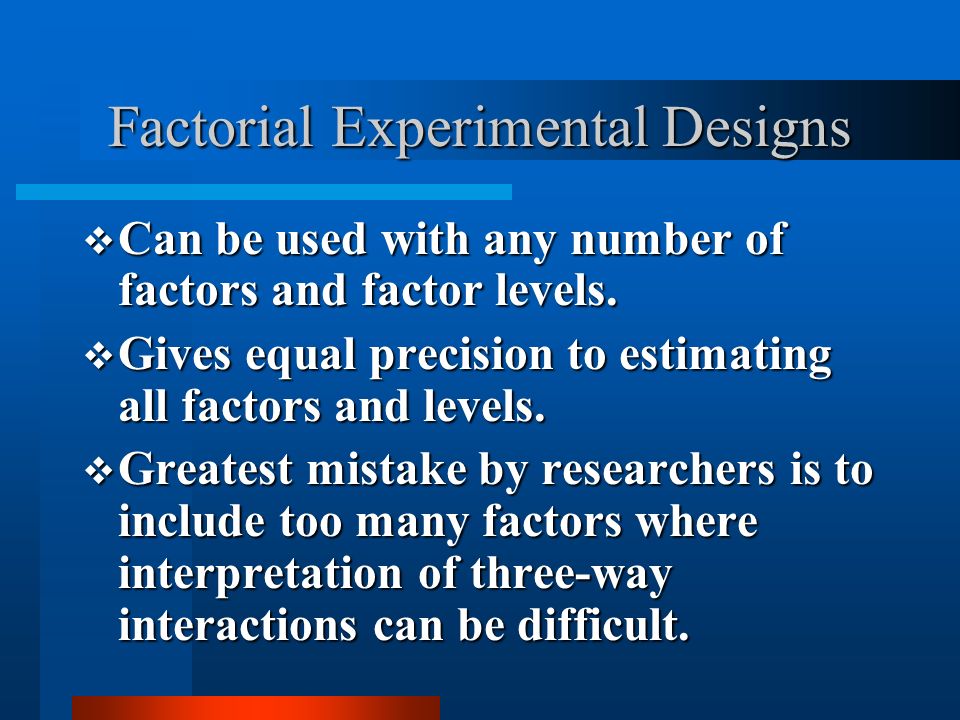 Factorial Experimental Designs

❖ Can be used with any number of factors and factor levels.

❖ Gives equal precision to estimating all factors and levels.

❖ Greatest mistake by researchers is to include too many factors where interpretation of three-way interactions can be difficult.